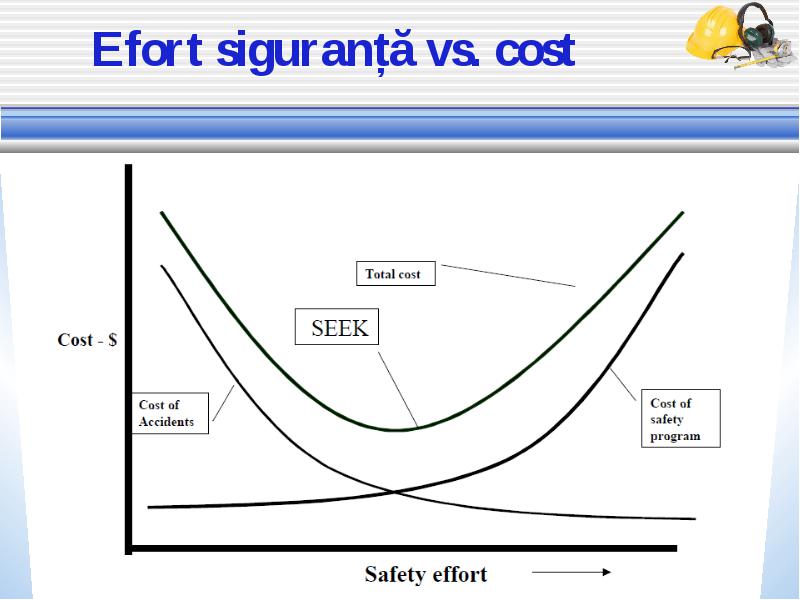 Efort siguranță vs. cost

Total cost

SEEK

Cost - $

Cost of Accidents

Cost of safety program

Safety effort